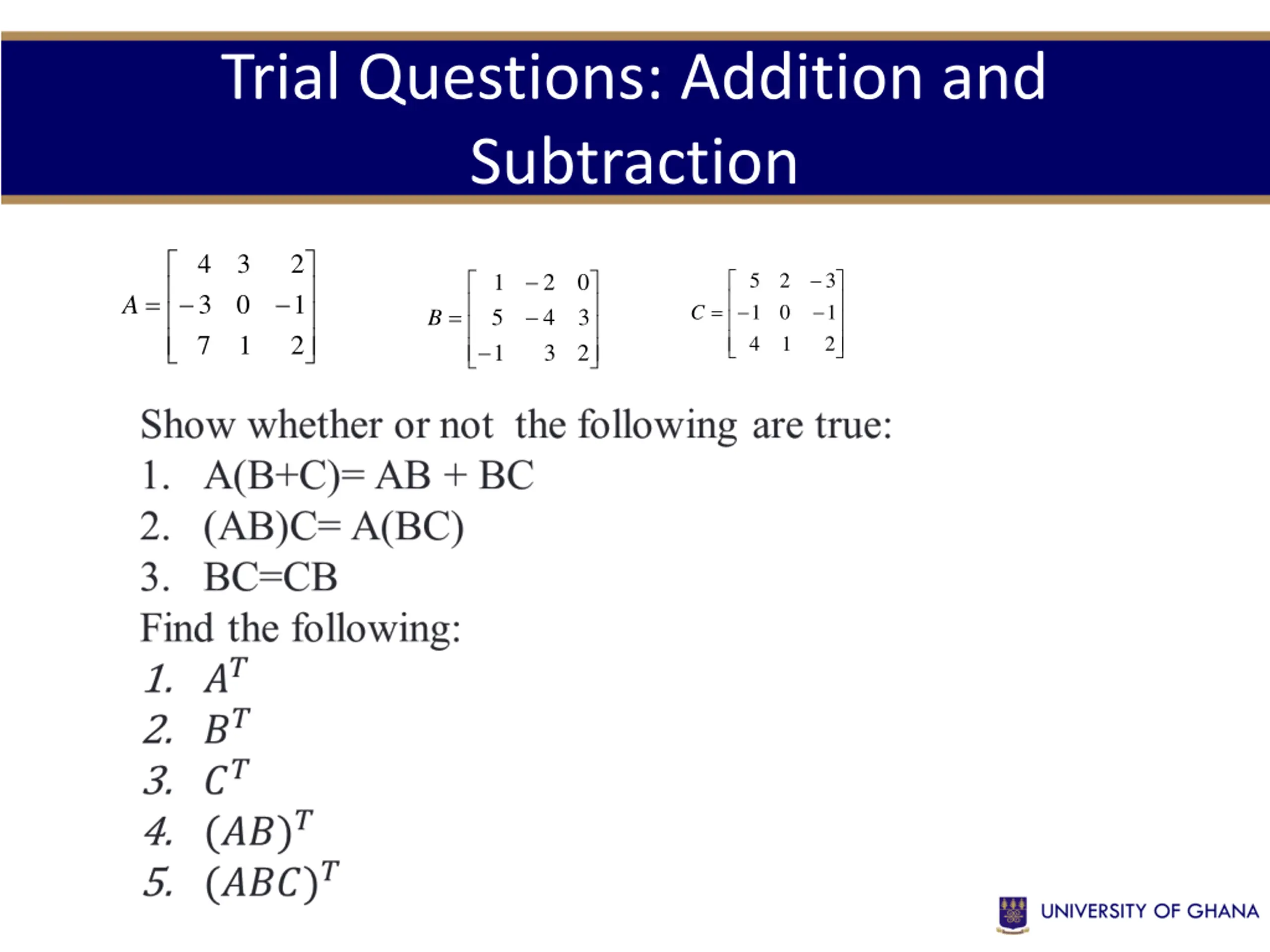 Trial Questions: Addition and Subtraction

$A = \begin{bmatrix} 4 & 3 & 2 \\ -3 & 0 & -1 \\ 7 & 1 & 2 \end{bmatrix}$ $B = \begin{bmatrix} 1 & -2 & 0 \\ 5 & -4 & 3 \\ -1 & 3 & 2 \end{bmatrix}$ $C = \begin{bmatrix} 5 & 2 & -3 \\ -1 & 0 & -1 \\ 4 & 1 & 2 \end{bmatrix}$

Show whether or not the following are true:

1. A(B+C)= AB + BC
2. (AB)C= A(BC)
3. BC=CB

Find the following:

1. $A^T$
2. $B^T$
3. $C^T$
4. $(AB)^T$
5. $(ABC)^T$

UNIVERSITY OF GHANA